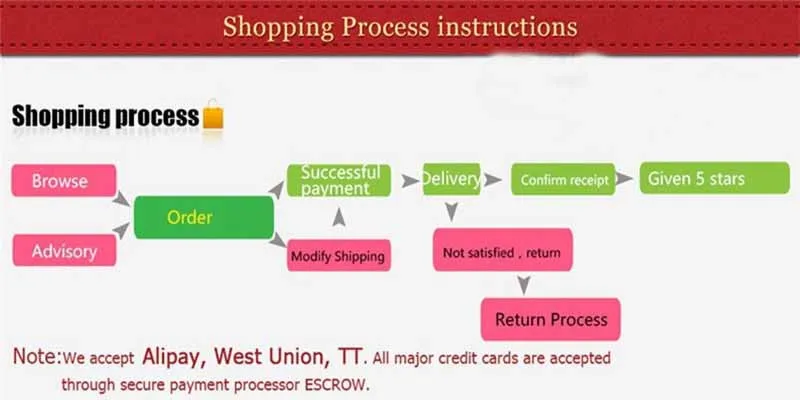 Shopping Process instructions

Shopping process

Browse

Advisory

Order

Successful payment

Modify Shipping

Delivery

Confirm receipt

Given 5 stars

Not satisfied , return

Return Process

Note:We accept Alipay, West Union, TT. All major credit cards are accepted through secure payment processor ESCROW.